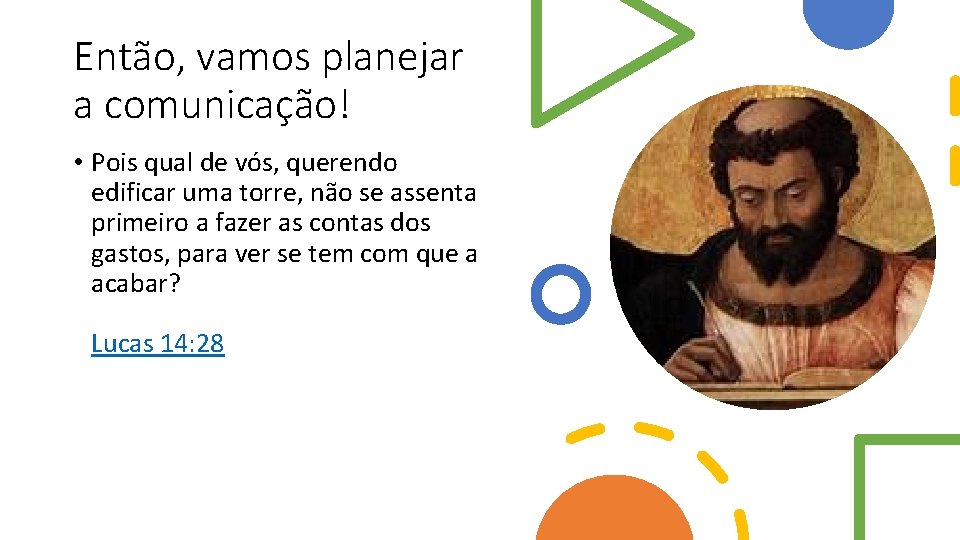 Então, vamos planejar a comunicação!

• Pois qual de vós, querendo edificar uma torre, não se assenta primeiro a fazer as contas dos gastos, para ver se tem com que a acabar?

Lucas 14:28